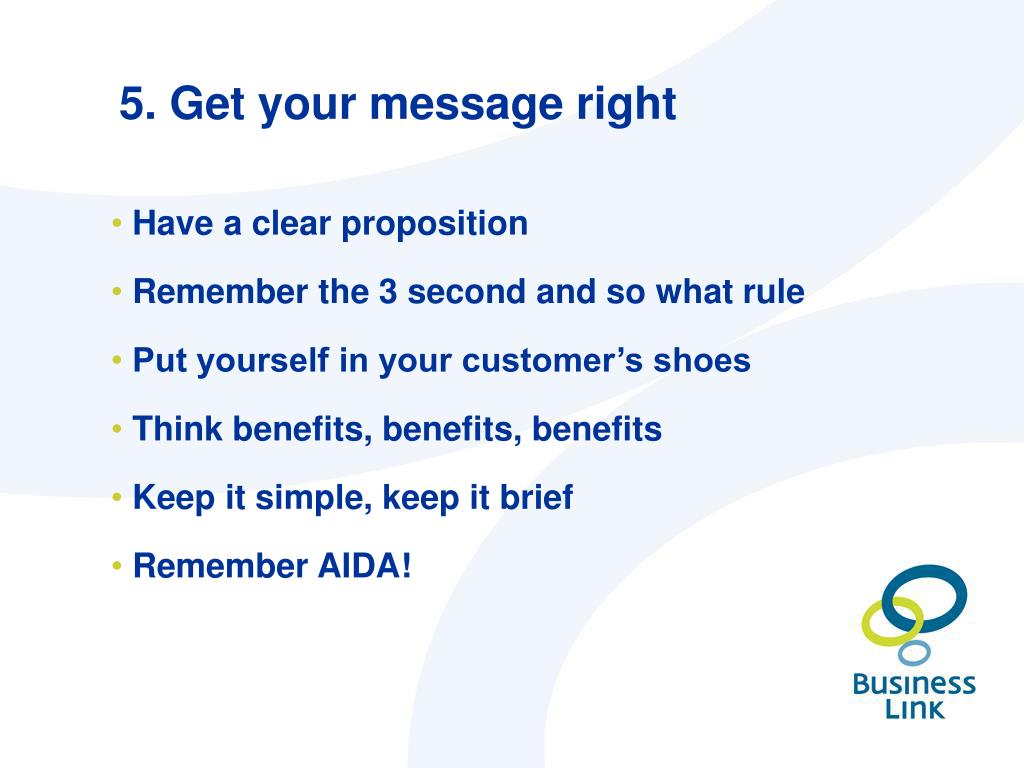 5. Get your message right

• Have a clear proposition

• Remember the 3 second and so what rule

• Put yourself in your customer’s shoes

• Think benefits, benefits, benefits

• Keep it simple, keep it brief

• Remember AIDA!

Business Link